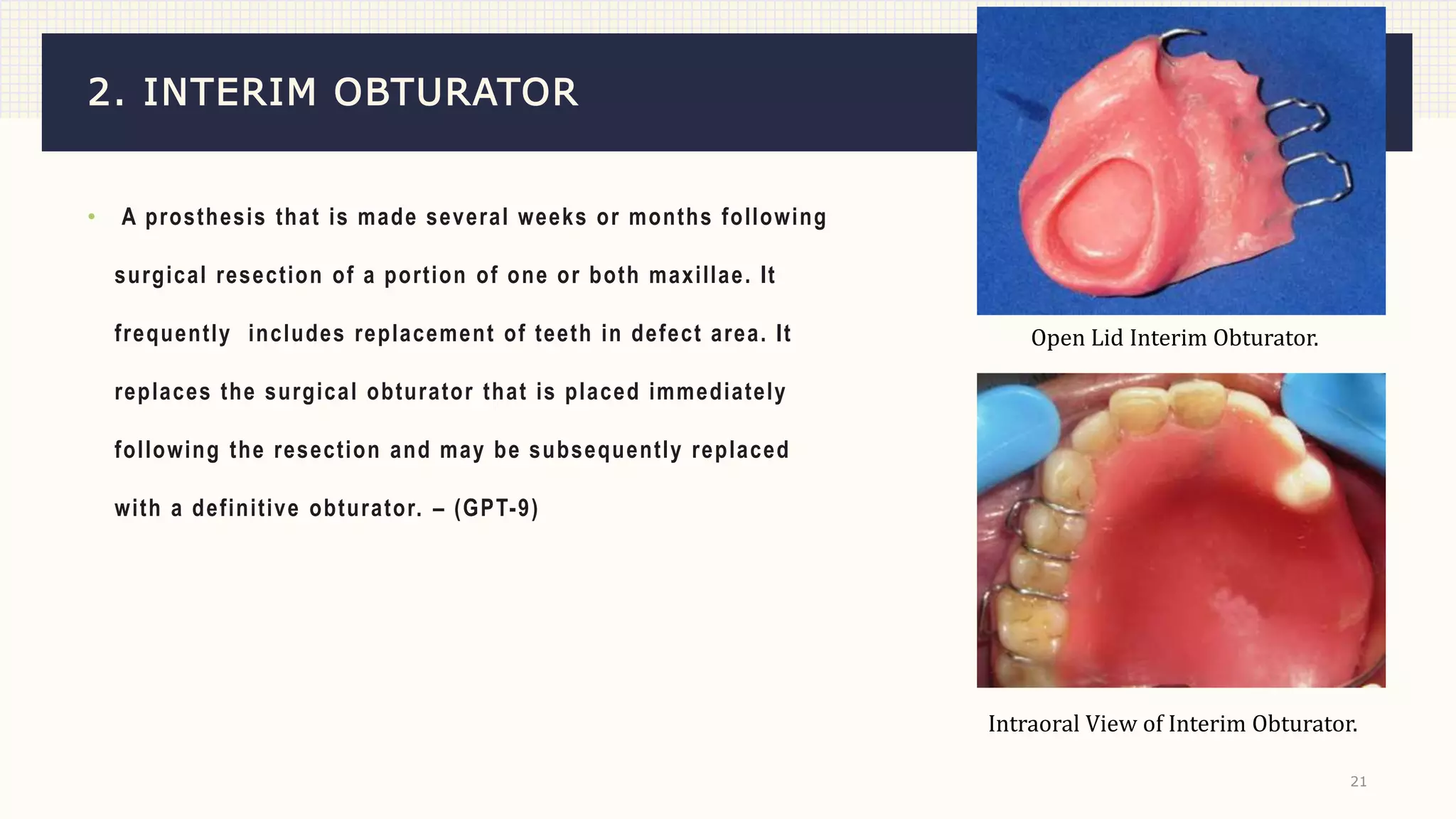 2. INTERIM OBTURATOR

• A prosthesis that is made several weeks or months following surgical resection of a portion of one or both maxillae. It frequently includes replacement of teeth in defect area. It replaces the surgical obturator that is placed immediately following the resection and may be subsequently replaced with a definitive obturator. – (GPT-9)

Open Lid Interim Obturator.

Intraoral View of Interim Obturator.

21